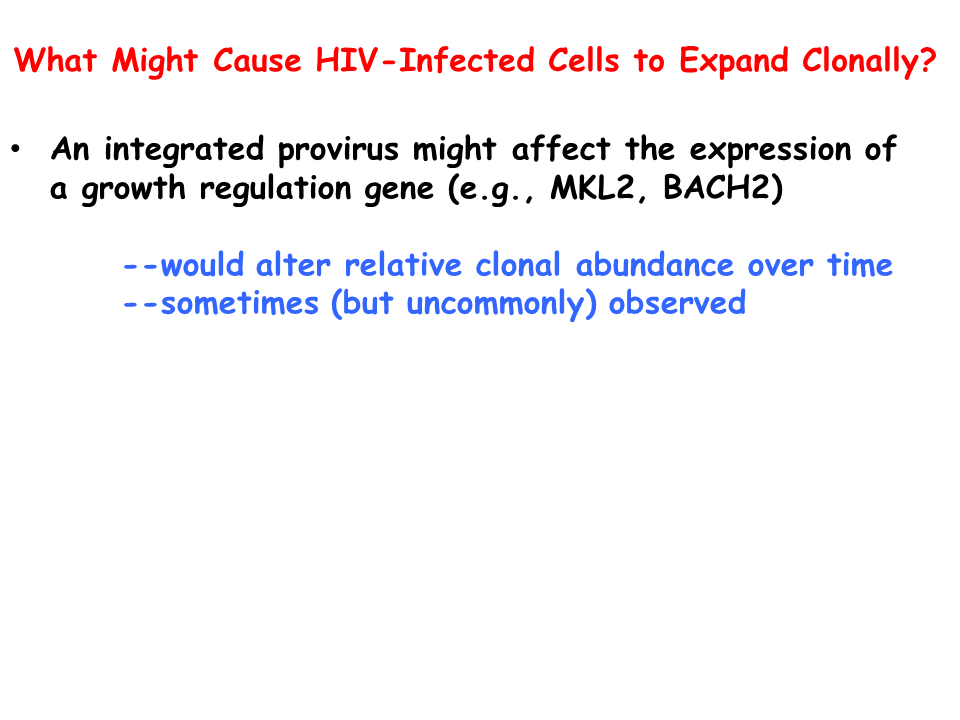 What Might Cause HIV-Infected Cells to Expand Clonally?

• An integrated provirus might affect the expression of a growth regulation gene (e.g., MKL2, BACH2)

--would alter relative clonal abundance over time
--sometimes (but uncommonly) observed